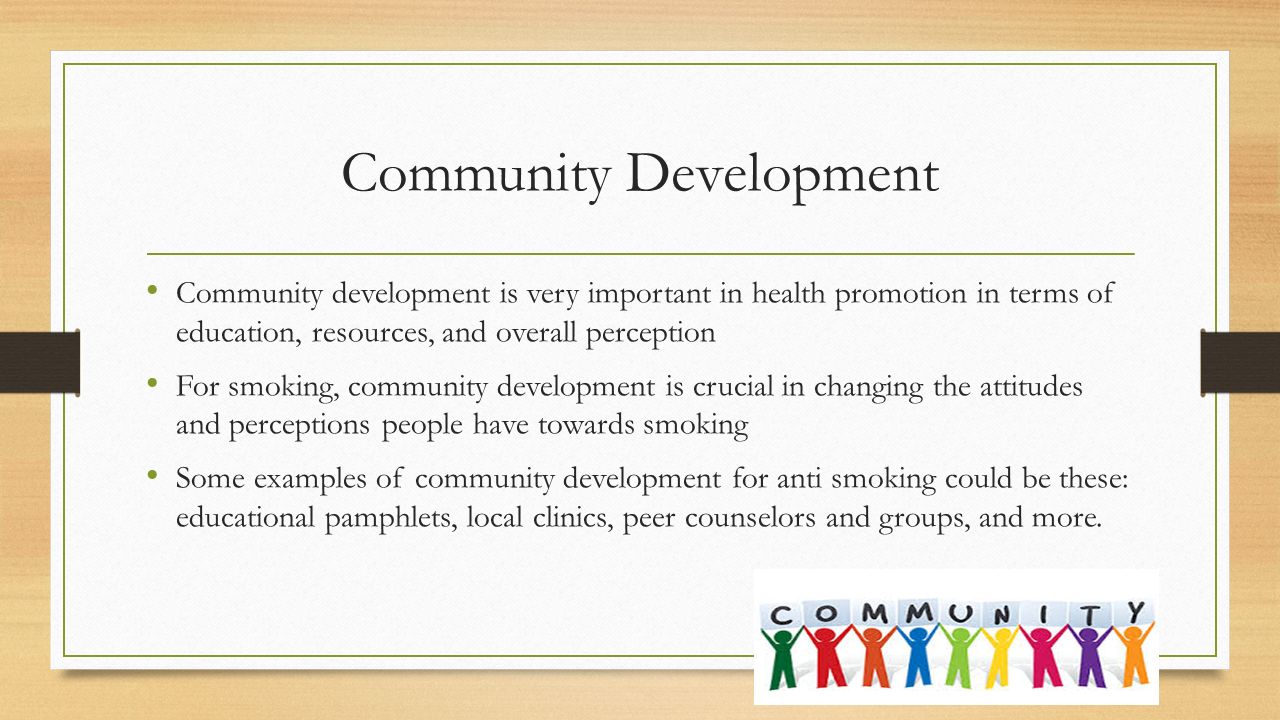 Community Development

• Community development is very important in health promotion in terms of education, resources, and overall perception

• For smoking, community development is crucial in changing the attitudes and perceptions people have towards smoking

• Some examples of community development for anti smoking could be these: educational pamphlets, local clinics, peer counselors and groups, and more.

COMMUNITY